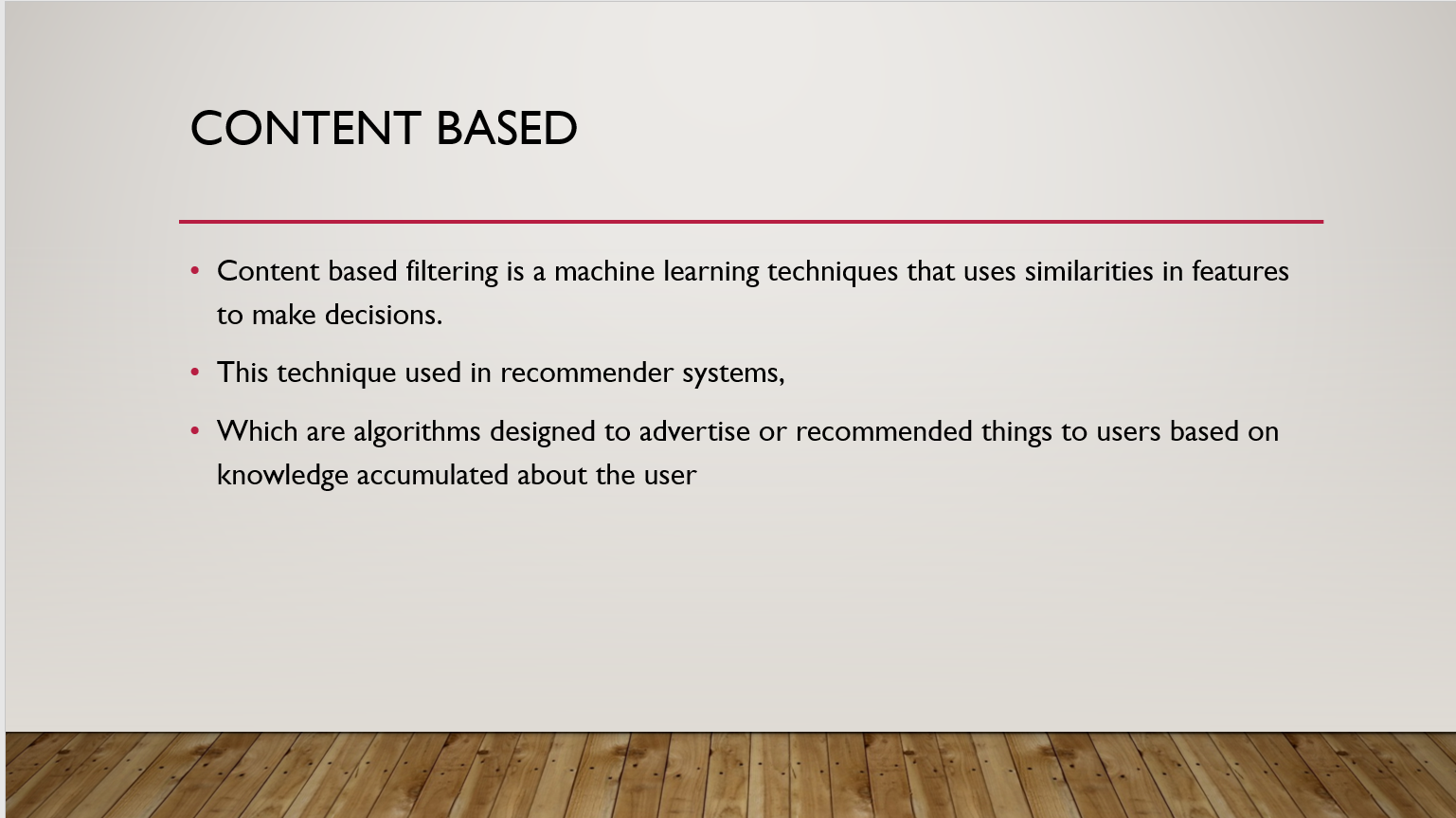 CONTENT BASED

• Content based filtering is a machine learning techniques that uses similarities in features to make decisions.

• This technique used in recommender systems,

• Which are algorithms designed to advertise or recommended things to users based on knowledge accumulated about the user